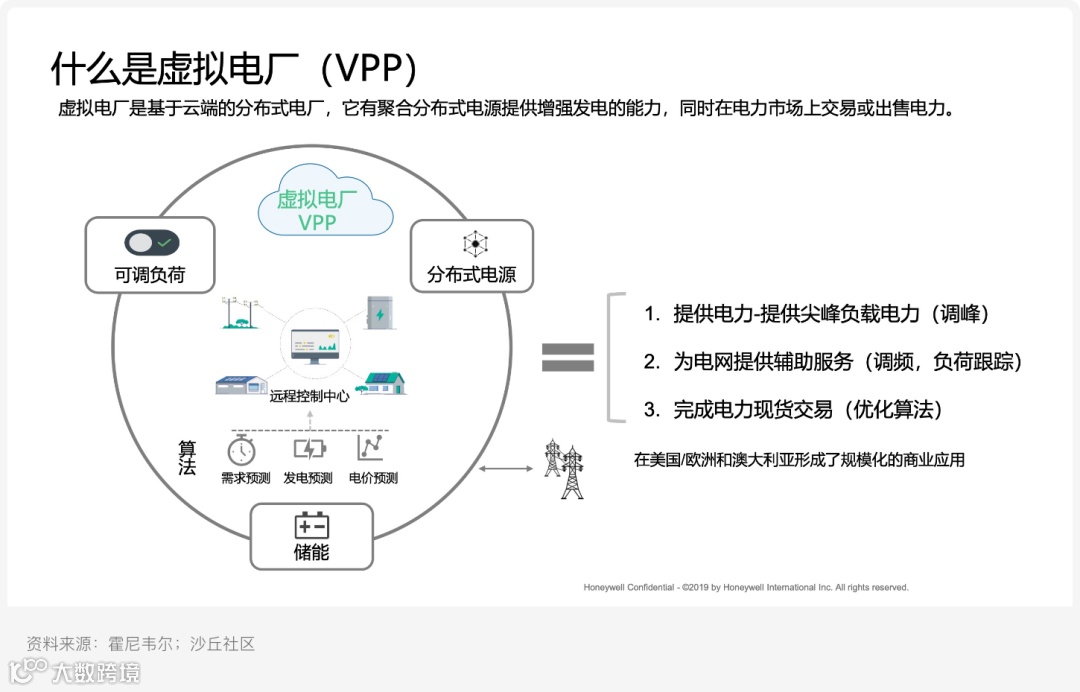 什么是虚拟电厂（VPP）

虚拟电厂是基于云端的分布式电厂，它有聚合分布式电源提供增强发电的能力，同时在电力市场上交易或出售电力。

虚拟电厂
VPP

可调负荷

分布式电源

远程控制中心

算法

需求预测
发电预测
电价预测

储能

1. 提供电力-提供尖峰负载电力（调峰）
2. 为电网提供辅助服务（调频，负荷跟踪）
3. 完成电力现货交易（优化算法）

在美国/欧洲和澳大利亚形成了规模化的商业应用

Honeywell Confidential - ©2019 by Honeywell International Inc. All rights reserved.

资料来源：霍尼韦尔；沙丘社区

大数跨境